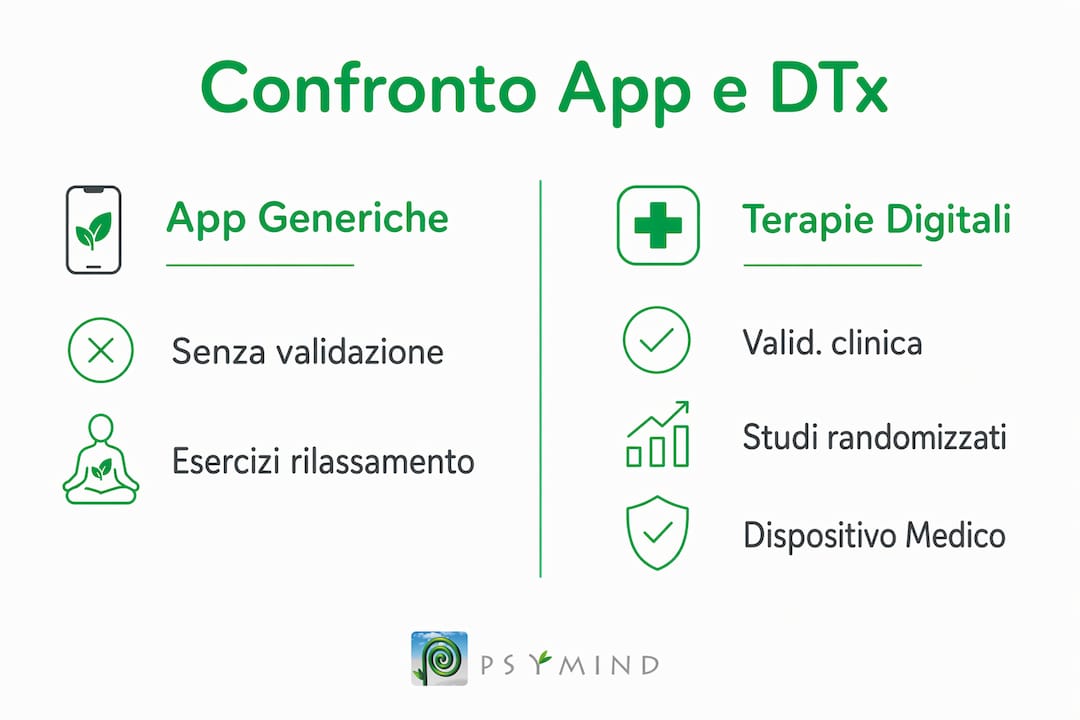 Confronto App e DTx

App Generiche

Senza validazione

Esercizi rilassamento

Terapie Digitali

Valid. clinica

Studi randomizzati

Dispositivo Medico

PSYMIND